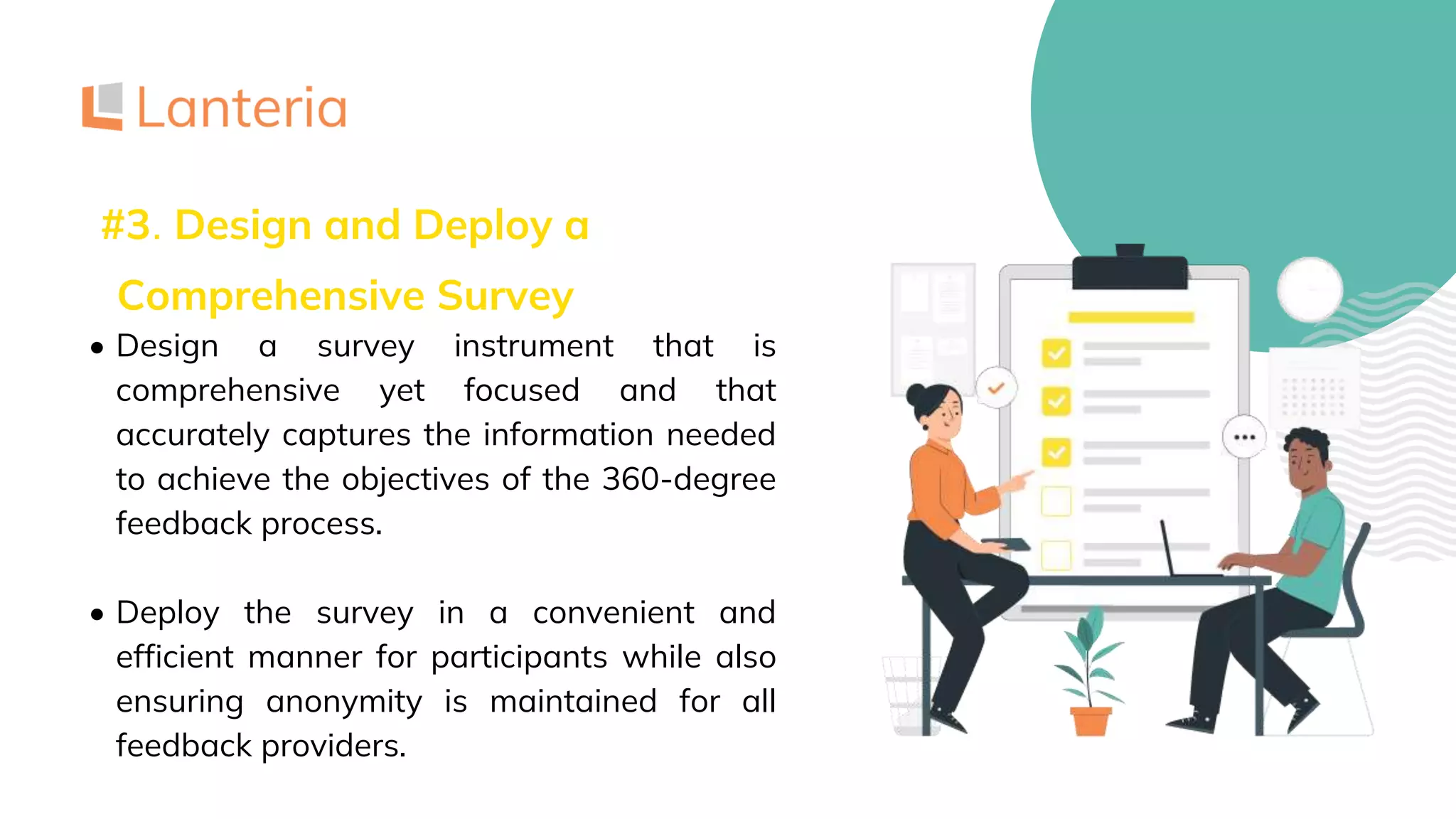 Lanteria

#3. Design and Deploy a Comprehensive Survey

• Design a survey instrument that is comprehensive yet focused and that accurately captures the information needed to achieve the objectives of the 360-degree feedback process.

• Deploy the survey in a convenient and efficient manner for participants while also ensuring anonymity is maintained for all feedback providers.